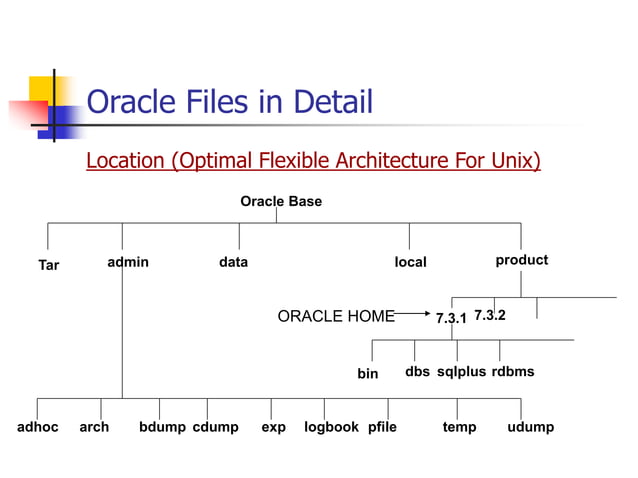 Oracle Files in Detail

Location (Optimal Flexible Architecture For Unix)

Oracle Base

Tar admin data local product

ORACLE HOME 7.3.1 7.3.2

bin dbs sqlplus rdbms

adhoc arch bdump cdump exp logbook pfile temp udump